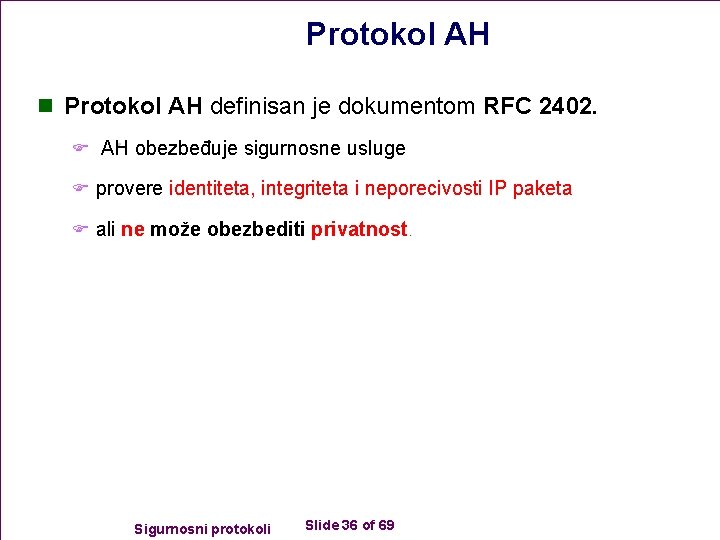 Protokol AH

Protokol AH definisan je dokumentom RFC 2402.

AH obezbeđuje sigurnosne usluge

provere identiteta, integriteta i neporecivosti IP paketa

ali ne može obezbediti privatnost.

Sigurnosni protokoli

Slide 36 of 69